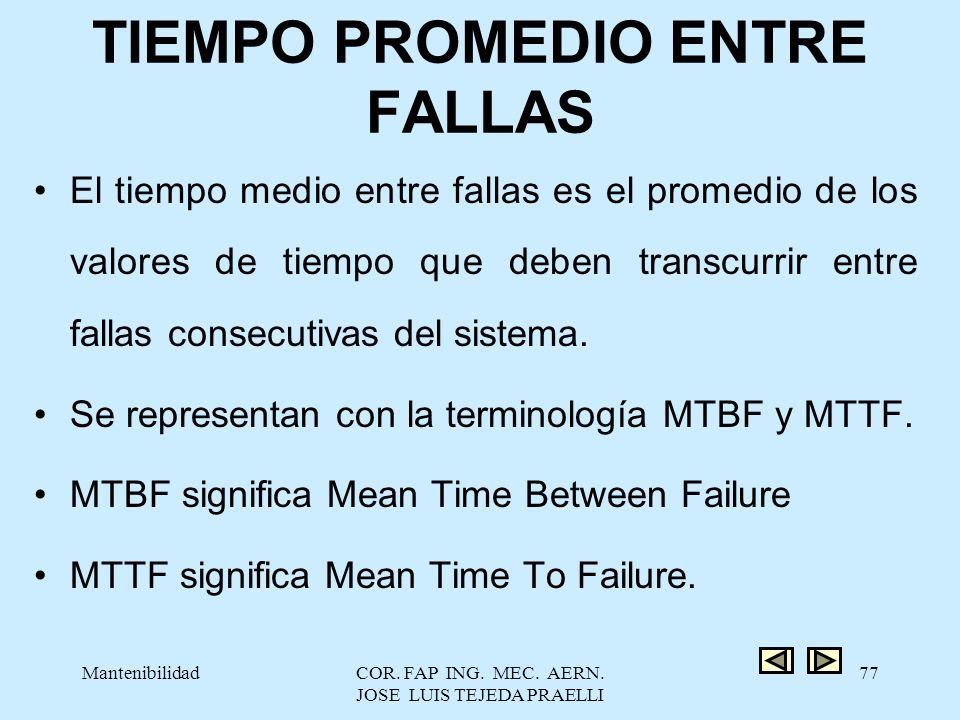 TIEMPO PROMEDIO ENTRE FALLAS

• El tiempo medio entre fallas es el promedio de los valores de tiempo que deben transcurrir entre fallas consecutivas del sistema.

• Se representan con la terminología MTBF y MTTF.

• MTBF significa Mean Time Between Failure

• MTTF significa Mean Time To Failure.

Mantenibilidad

COR. FAP ING. MEC. AERN. JOSE LUIS TEJEDA PRAELLI

77